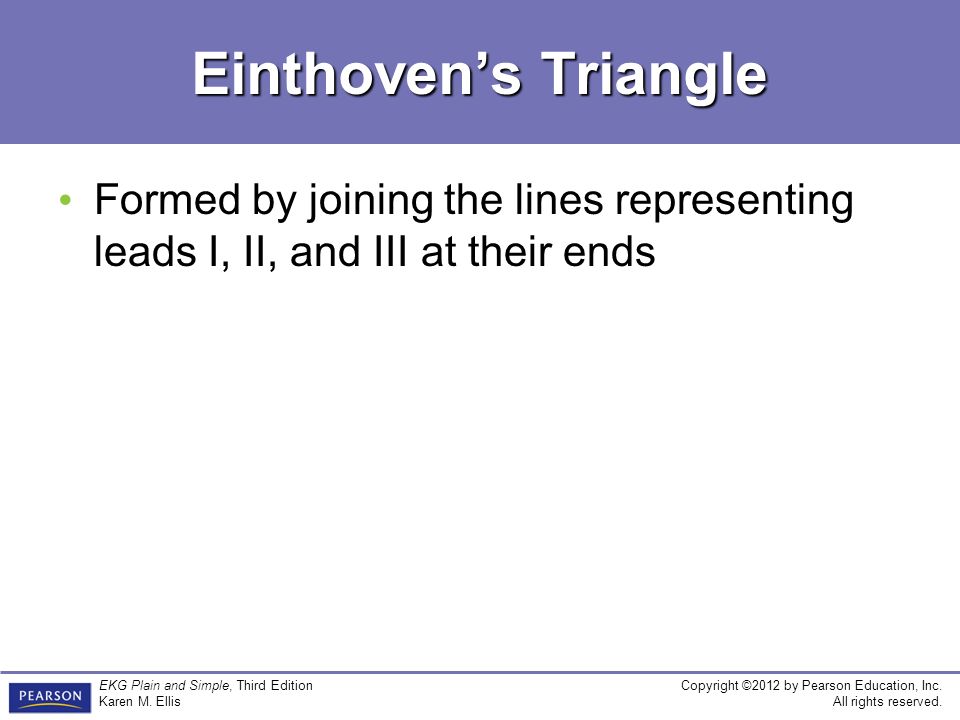 Einthoven’s Triangle

• Formed by joining the lines representing leads I, II, and III at their ends

PEARSON

EKG Plain and Simple, Third Edition
Karen M. Ellis

Copyright ©2012 by Pearson Education, Inc.
All rights reserved.